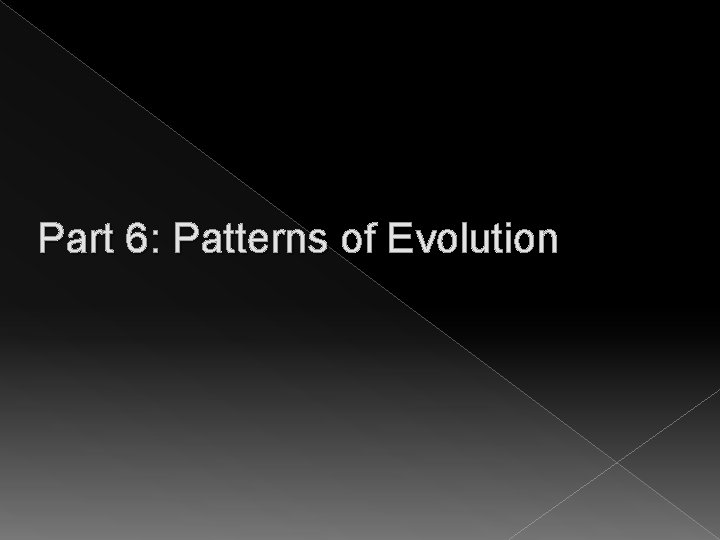 Part 6: Patterns of Evolution